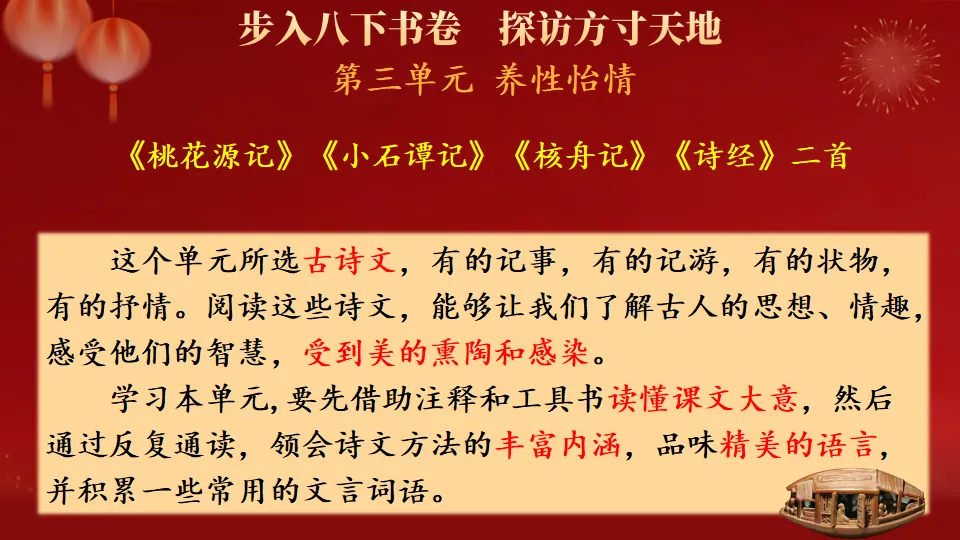 步入八下书卷　探访方寸天地

第三单元 养性怡情

《桃花源记》《小石谭记》《核舟记》《诗经》二首

这个单元所选古诗文，有的记事，有的记游，有的状物，有的抒情。阅读这些诗文，能够让我们了解古人的思想、情趣，感受他们的智慧，受到美的熏陶和感染。

学习本单元,要先借助注释和工具书读懂课文大意，然后通过反复通读，领会诗文方法的丰富内涵，品味精美的语言，并积累一些常用的文言词语。